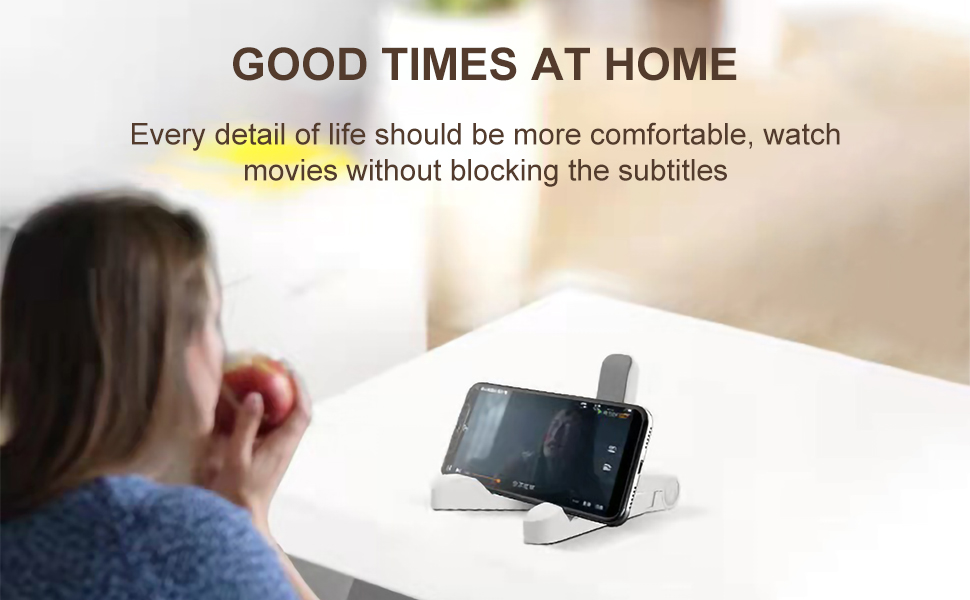 GOOD TIMES AT HOME

Every detail of life should be more comfortable, watch movies without blocking the subtitles